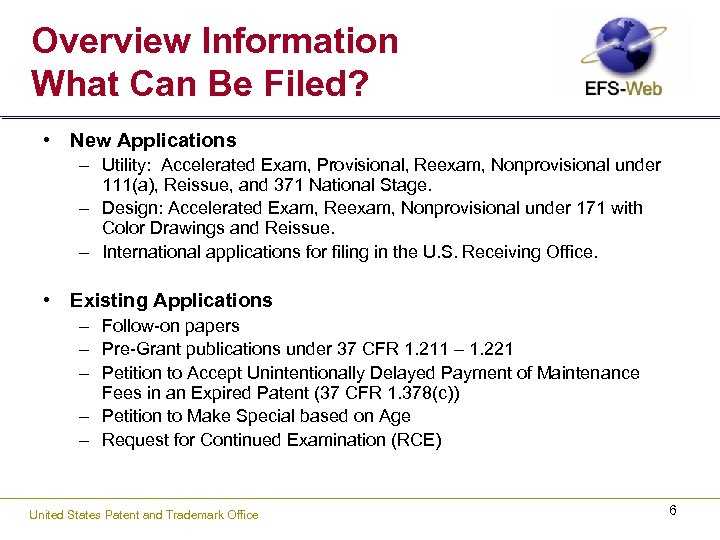 Overview Information
What Can Be Filed?

EFS-Web

• New Applications
– Utility: Accelerated Exam, Provisional, Reexam, Nonprovisional under 111(a), Reissue, and 371 National Stage.
– Design: Accelerated Exam, Reexam, Nonprovisional under 171 with Color Drawings and Reissue.
– International applications for filing in the U.S. Receiving Office.

• Existing Applications
– Follow-on papers
– Pre-Grant publications under 37 CFR 1.211 – 1.221
– Petition to Accept Unintentionally Delayed Payment of Maintenance Fees in an Expired Patent (37 CFR 1.378(c))
– Petition to Make Special based on Age
– Request for Continued Examination (RCE)

United States Patent and Trademark Office

6